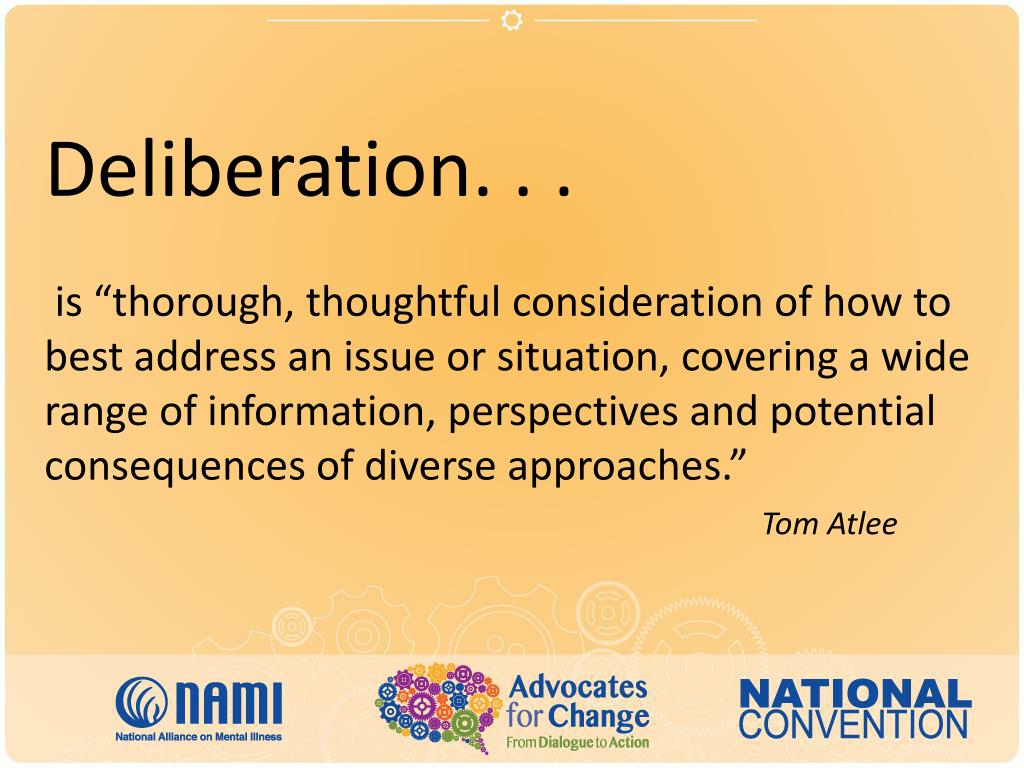 Deliberation. . .

is “thorough, thoughtful consideration of how to best address an issue or situation, covering a wide range of information, perspectives and potential consequences of diverse approaches.”

Tom Atlee

NAMI
National Alliance on Mental Illness

Advocates for Change
From Dialogue to Action

NATIONAL CONVENTION